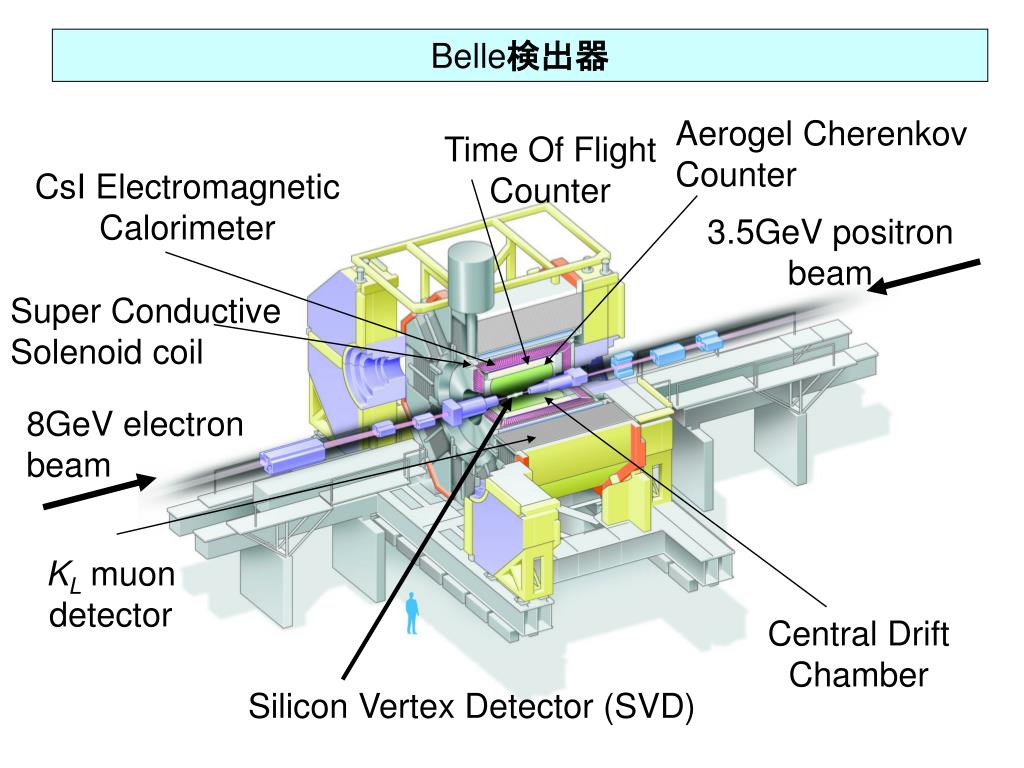 Belle検出器

Time Of Flight Counter

Aerogel Cherenkov Counter

CsI Electromagnetic Calorimeter

3.5GeV positron beam

Super Conductive Solenoid coil

8GeV electron beam

$K_L$ muon detector

Central Drift Chamber

Silicon Vertex Detector (SVD)